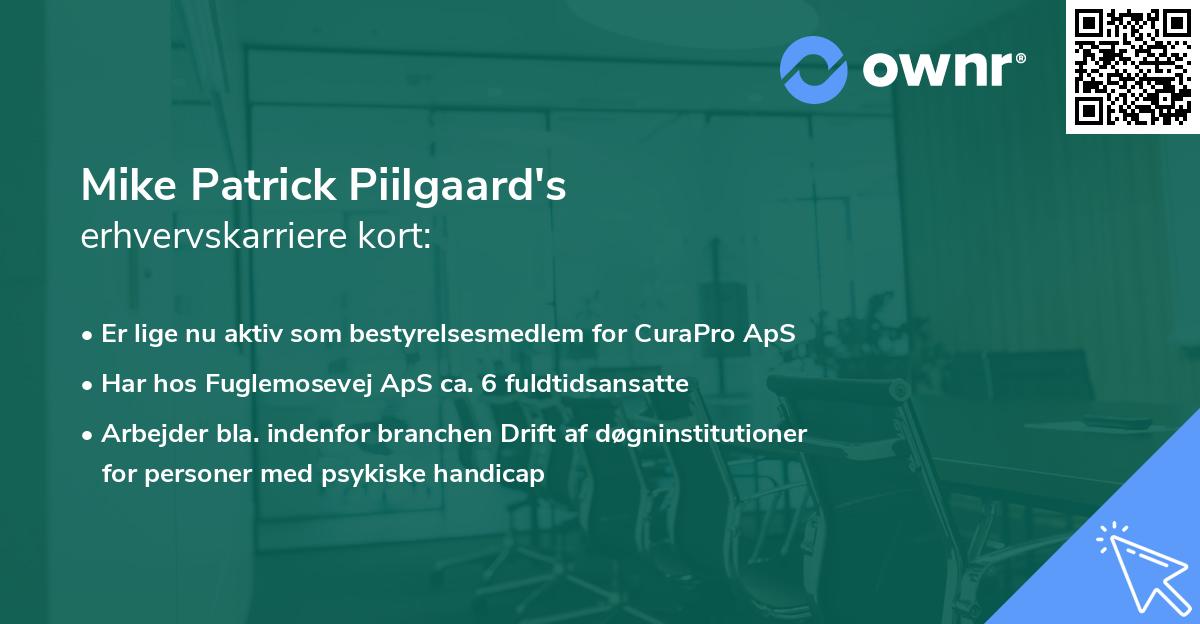 ownr®

Mike Patrick Piilgaard's
erhvervskarriere kort:

• Er lige nu aktiv som bestyrelsesmedlem for CuraPro ApS
• Har hos Fuglemosevej ApS ca. 6 fuldtidsansatte
• Arbejder bla. indenfor branchen Drift af døgninstitutioner for personer med psykiske handicap